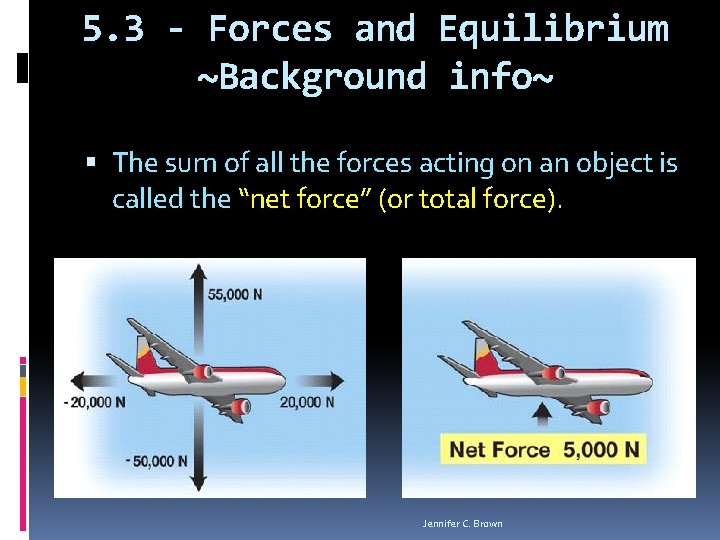 5.3 - Forces and Equilibrium
~Background info~

▪ The sum of all the forces acting on an object is called the “net force” (or total force).

55,000 N

-20,000 N

20,000 N

-50,000 N

Net Force 5,000 N

Jennifer C. Brown